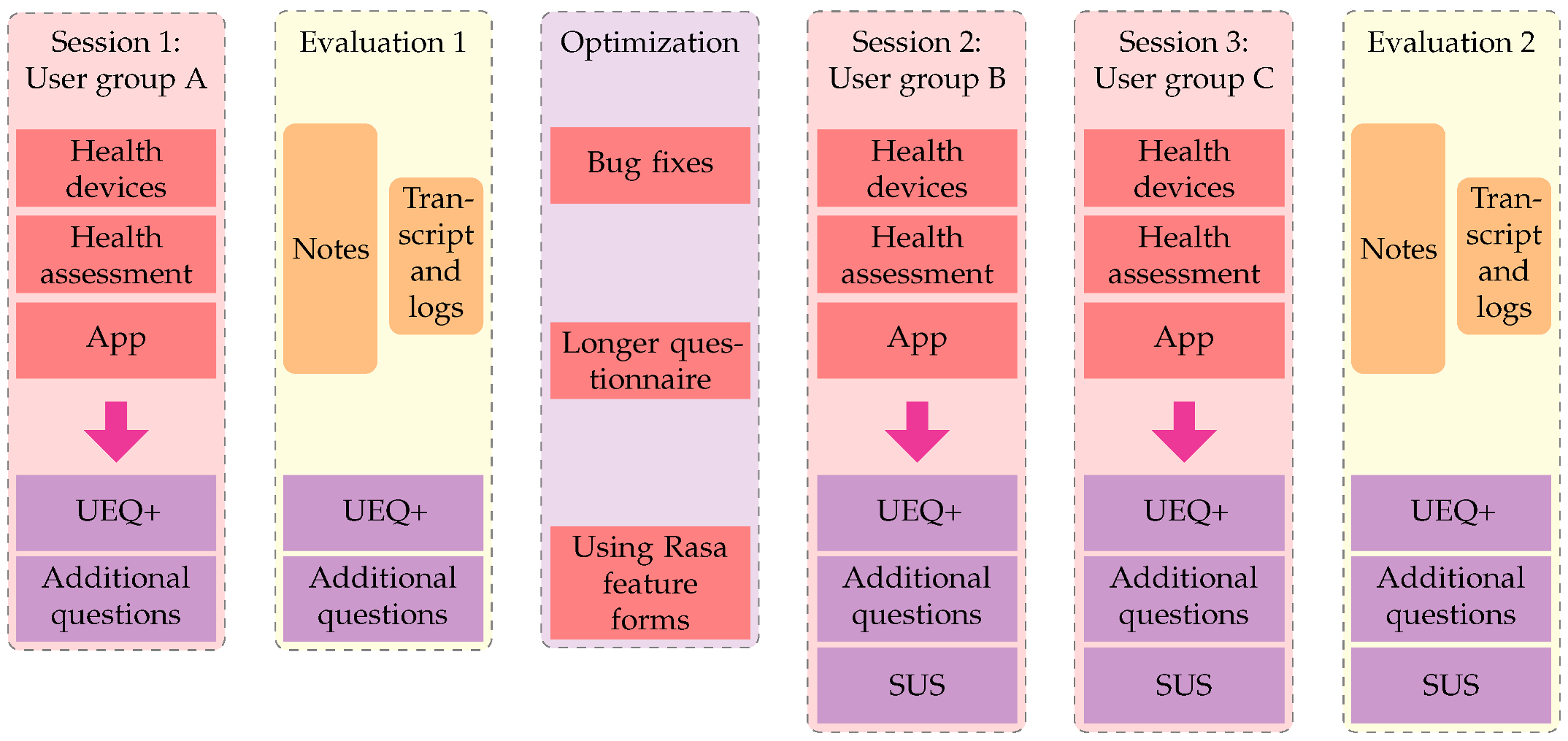 Session 1: User group A

Health devices

Health assessment

App

UEQ+

Additional questions

Evaluation 1

Notes

Transcript and logs

UEQ+

Additional questions

Optimization

Bug fixes

Longer questionnaire

Using Rasa feature forms

Session 2: User group B

Health devices

Health assessment

App

UEQ+

Additional questions

SUS

Session 3: User group C

Health devices

Health assessment

App

UEQ+

Additional questions

SUS

Evaluation 2

Notes

Transcript and logs

UEQ+

Additional questions

SUS